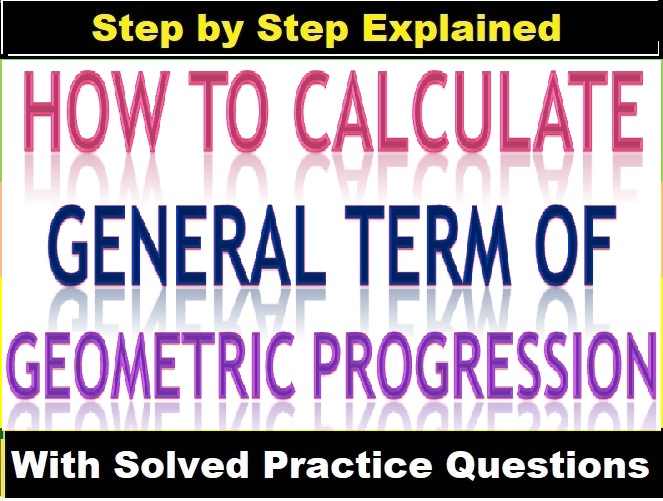 Step by Step Explained

HOW TO CALCULATE
GENERAL TERM OF
GEOMETRIC PROGRESSION

With Solved Practice Questions